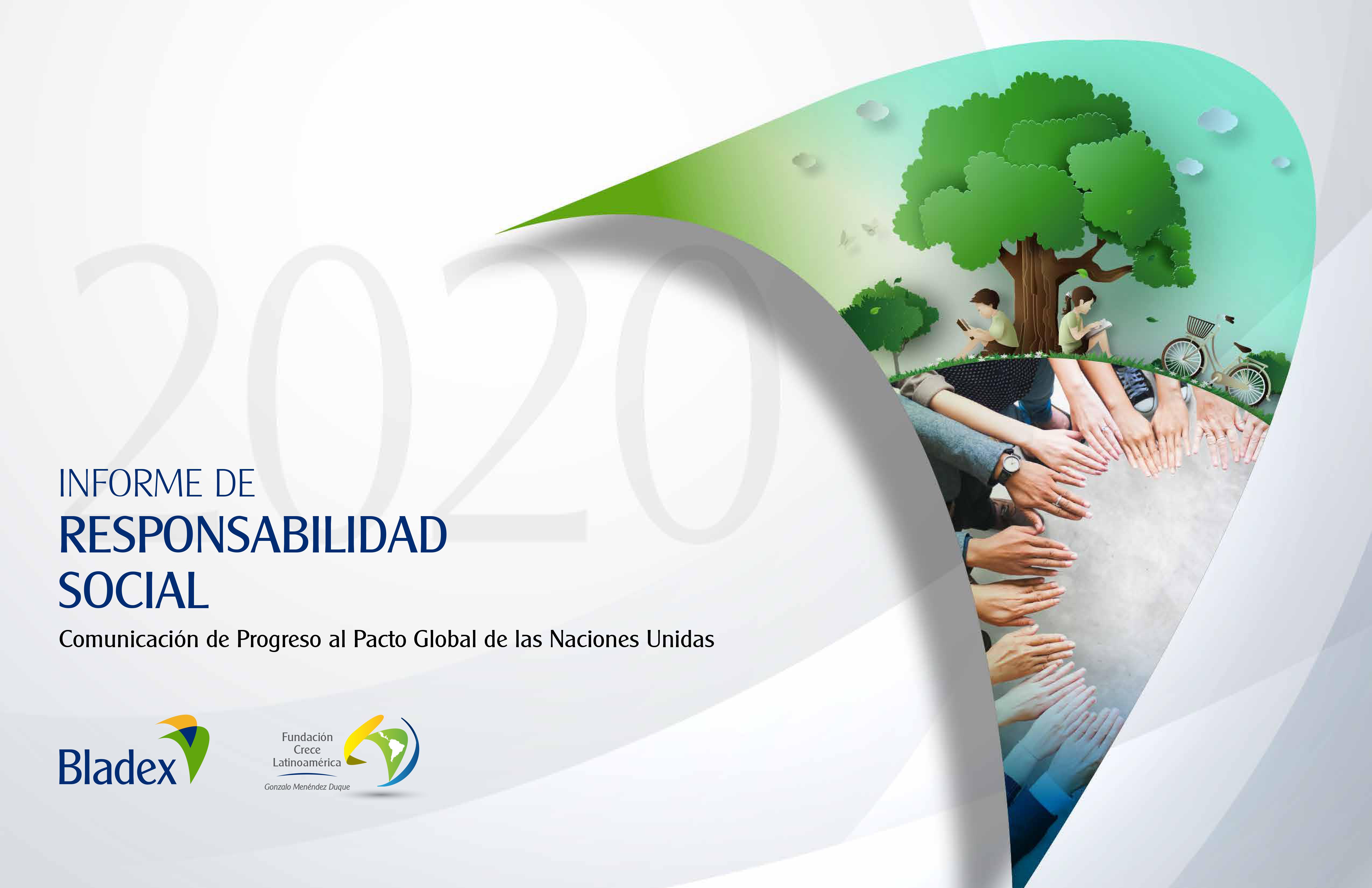 2020

INFORME DE
RESPONSABILIDAD SOCIAL

Comunicación de Progreso al Pacto Global de las Naciones Unidas

Bladex

Fundación Crece Latinoamérica
Gonzalo Menéndez Duque